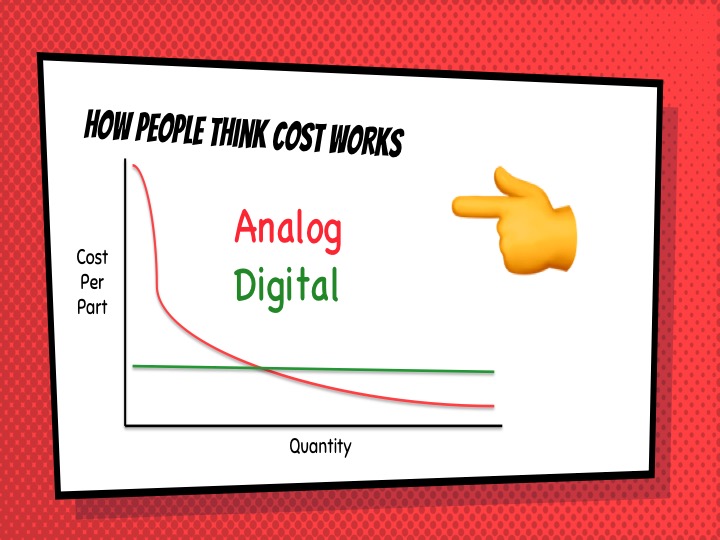 HOW PEOPLE THINK COST WORKS

Analog
Digital

Cost Per Part

Quantity